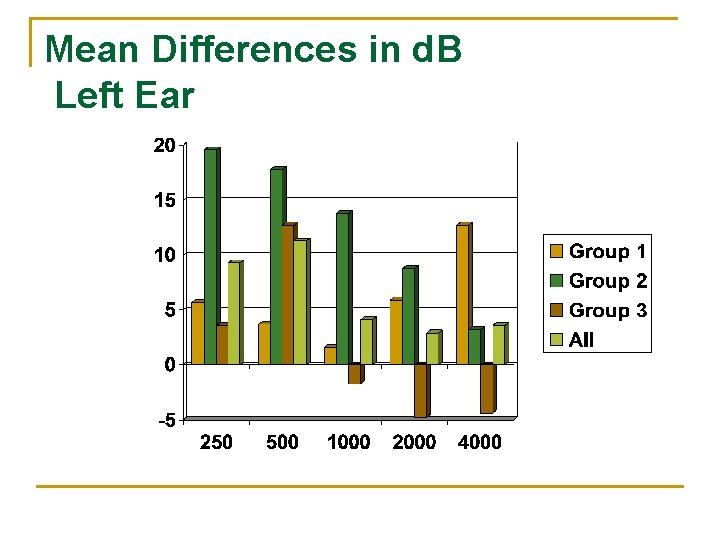 Mean Differences in dB
Left Ear

20
15
10
5
0
-5

250
500
1000
2000
4000

Group 1
Group 2
Group 3
All